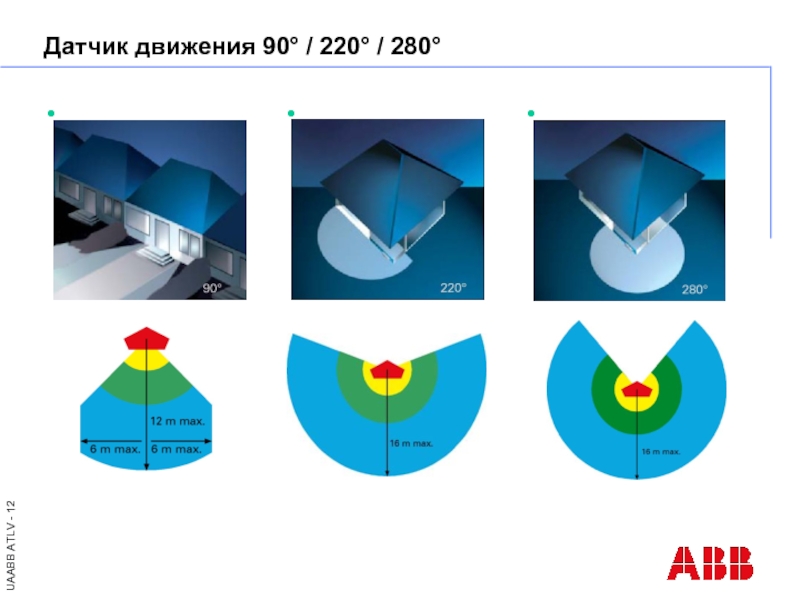 Датчик движения 90° / 220° / 280°

90°

220°

280°

12 m max.

6 m max.

6 m max.

16 m max.

16 m max.

UAABB ATLV - 12

ABB